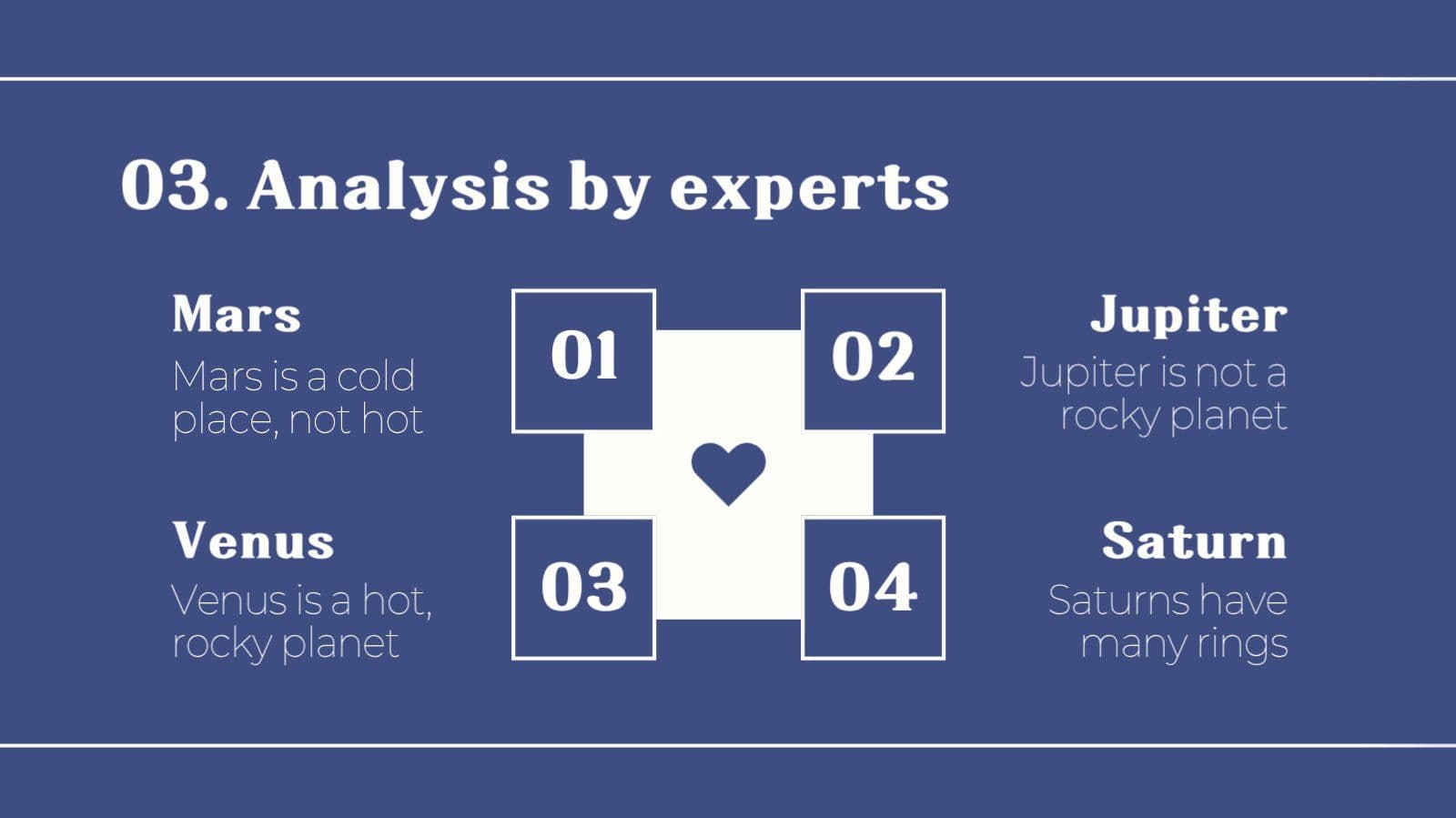 03. Analysis by experts

Mars
Mars is a cold place, not hot

01

02

Jupiter
Jupiter is not a rocky planet

Venus
Venus is a hot, rocky planet

03

04

Saturn
Saturns have many rings